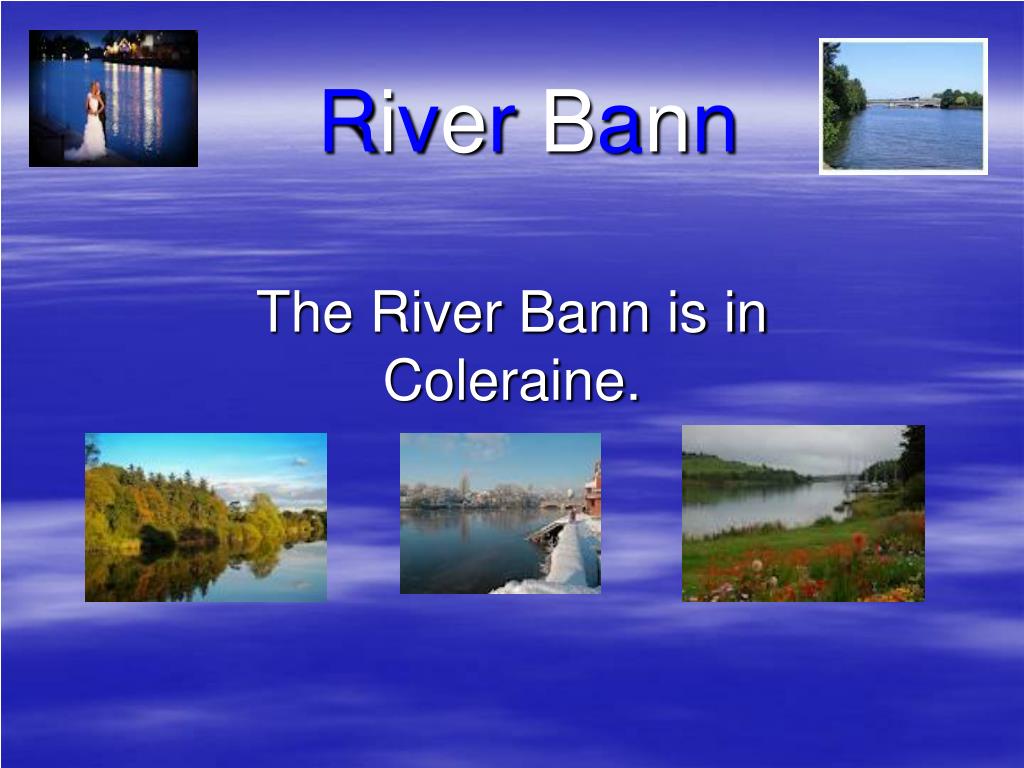 River Bann

The River Bann is in Coleraine.